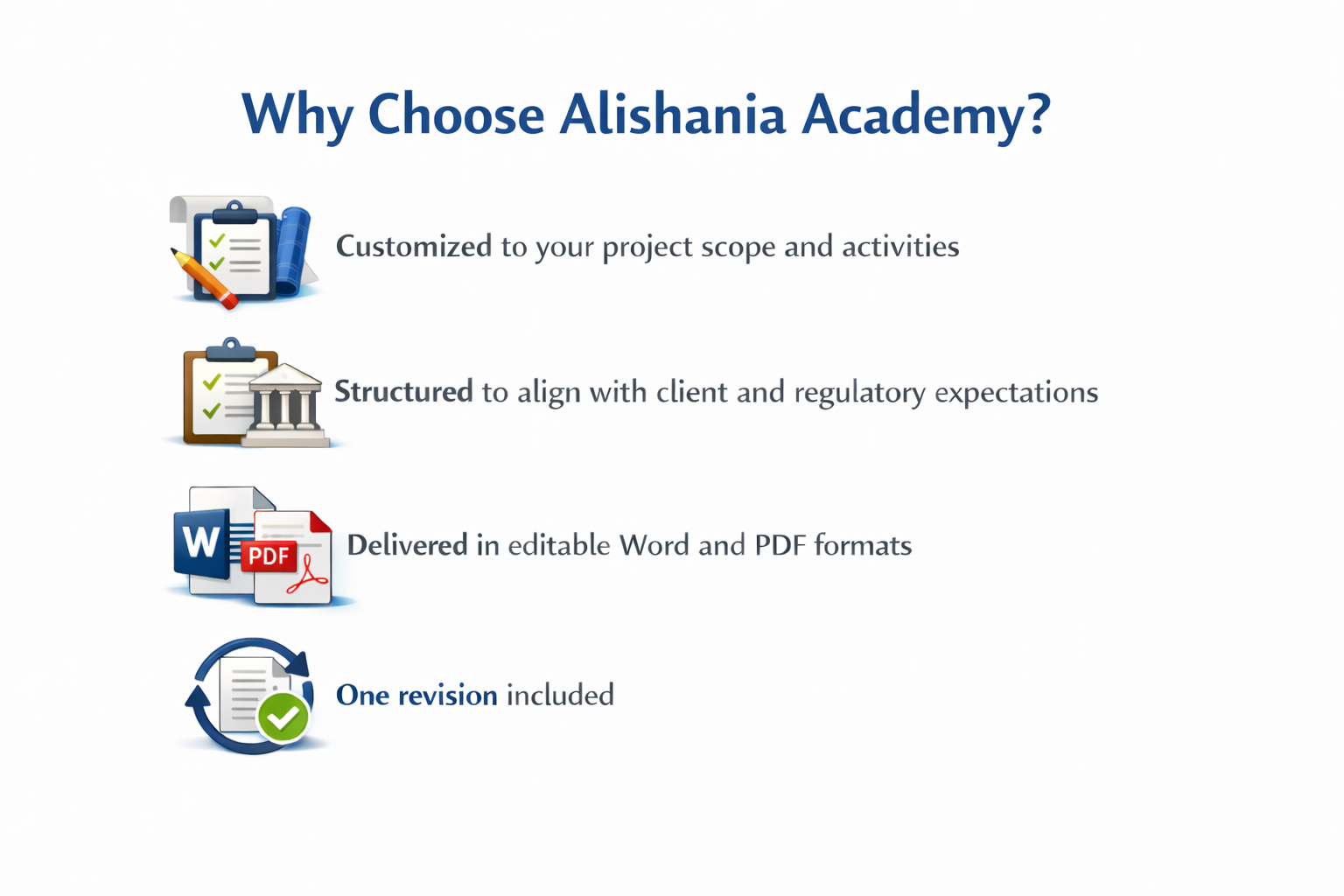 Why Choose Alishania Academy?

Customized to your project scope and activities

Structured to align with client and regulatory expectations

W PDF Delivered in editable Word and PDF formats

One revision included